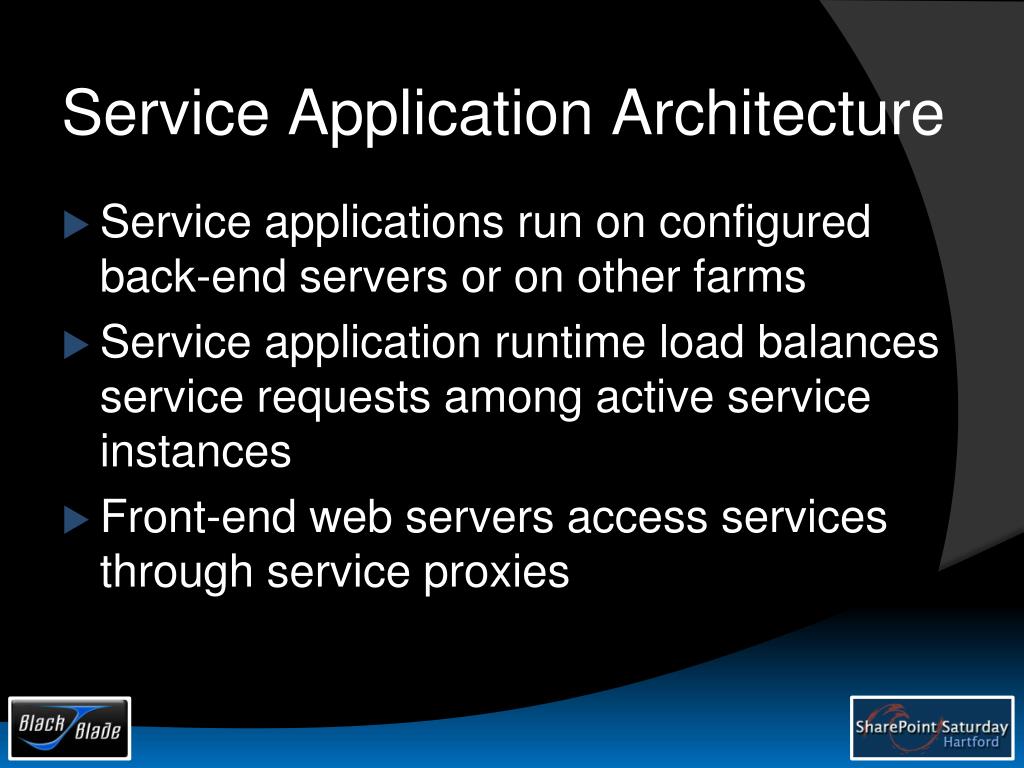 Service Application Architecture

Service applications run on configured back-end servers or on other farms

Service application runtime load balances service requests among active service instances

Front-end web servers access services through service proxies

Black Blade

SharePoint Saturday Hartford